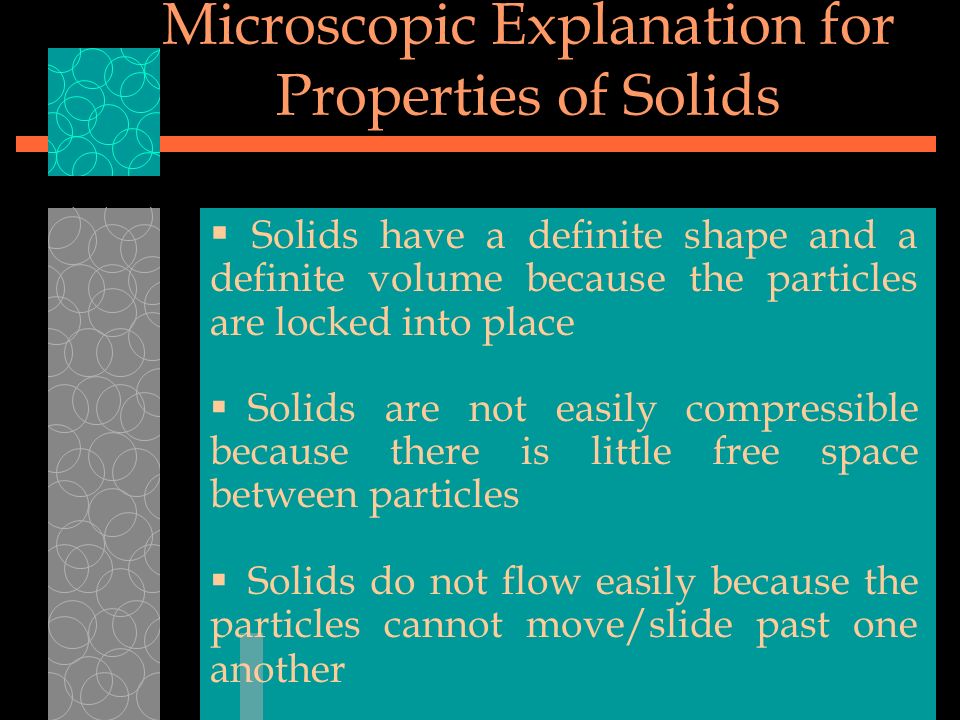 Microscopic Explanation for Properties of Solids

▪ Solids have a definite shape and a definite volume because the particles are locked into place

▪ Solids are not easily compressible because there is little free space between particles

▪ Solids do not flow easily because the particles cannot move/slide past one another